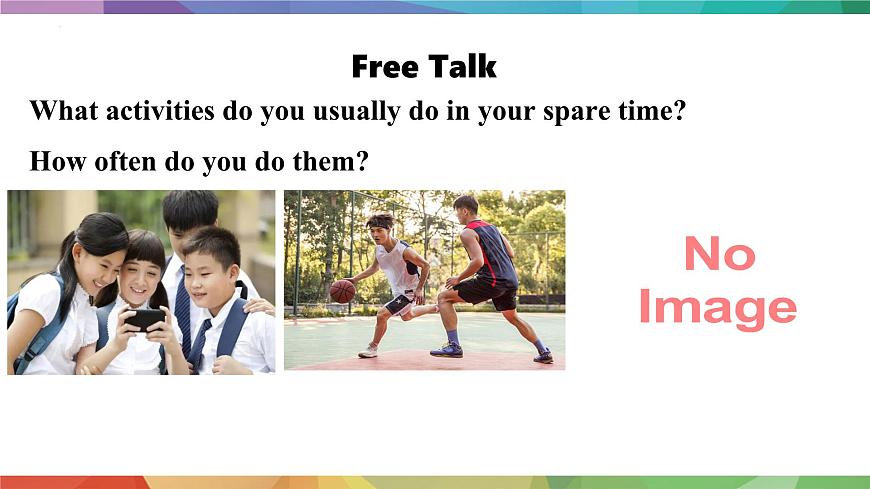 Free Talk

What activities do you usually do in your spare time?

How often do you do them?

No Image